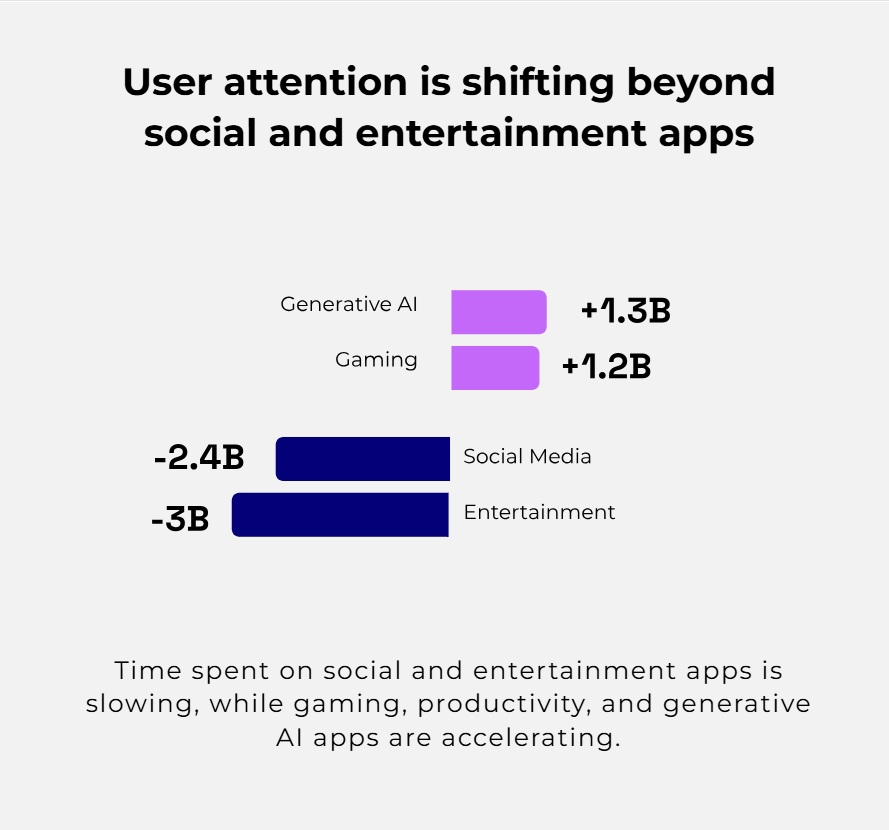 User attention is shifting beyond social and entertainment apps

Generative AI +1.3B
Gaming +1.2B
-2.4B Social Media
-3B Entertainment

Time spent on social and entertainment apps is slowing, while gaming, productivity, and generative AI apps are accelerating.